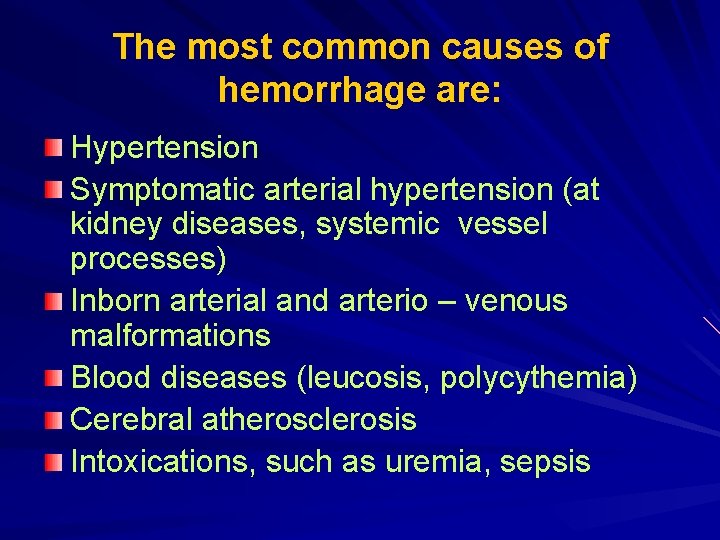 The most common causes of hemorrhage are:

Hypertension

Symptomatic arterial hypertension (at kidney diseases, systemic vessel processes)

Inborn arterial and arterio – venous malformations

Blood diseases (leucosis, polycythemia)

Cerebral atherosclerosis

Intoxications, such as uremia, sepsis